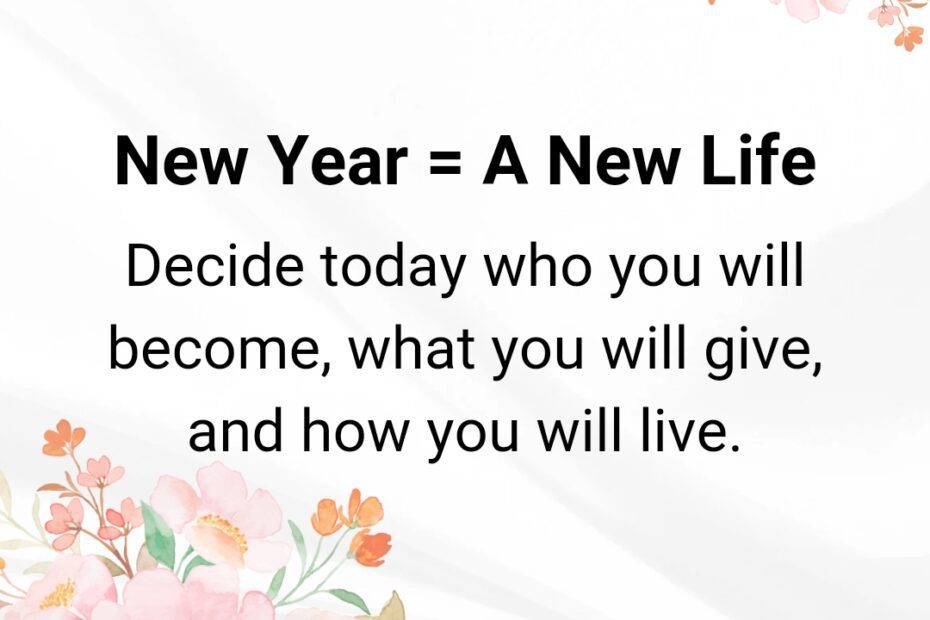 New Year = A New Life

Decide today who you will become, what you will give, and how you will live.